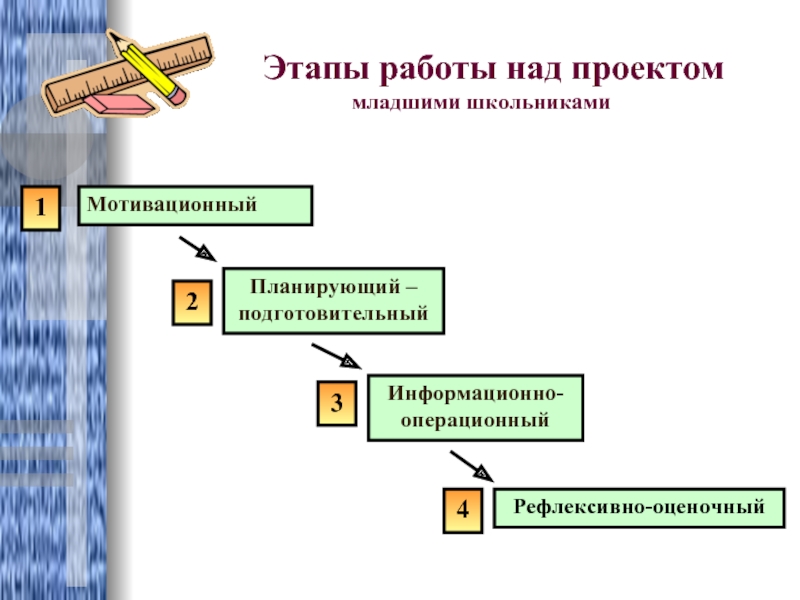 Этапы работы над проектом
младшими школьниками

1 Мотивационный

2 Планирующий – подготовительный

3 Информационно-операционный

4 Рефлексивно-оценочный